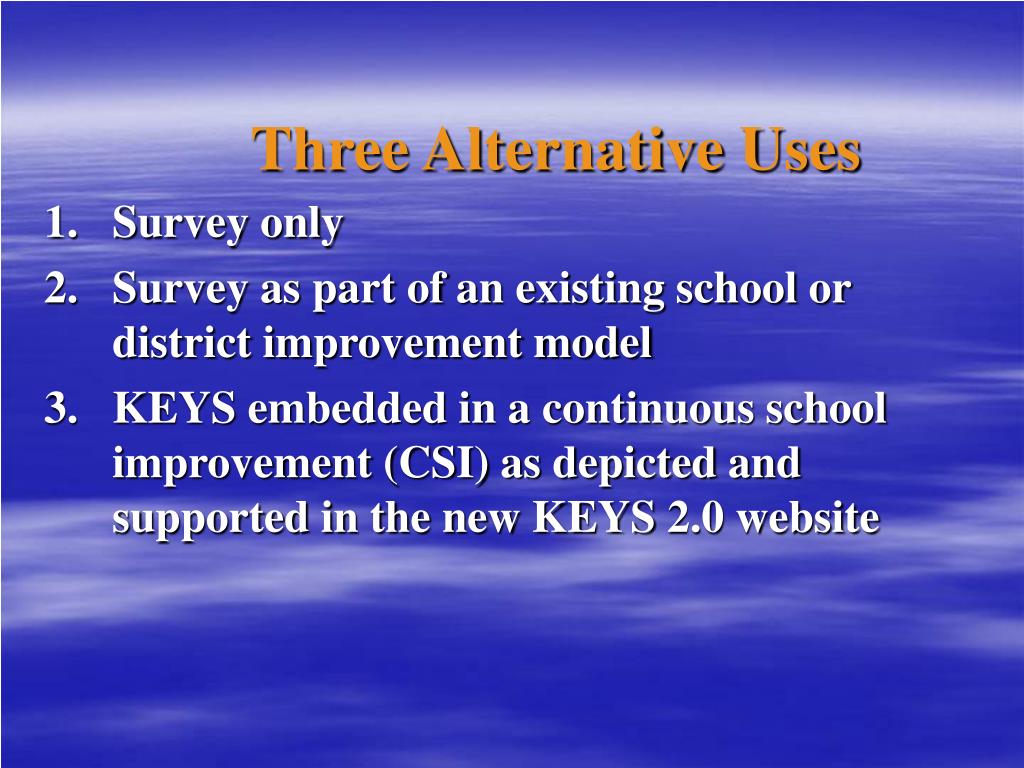 Three Alternative Uses

1. Survey only
2. Survey as part of an existing school or district improvement model
3. KEYS embedded in a continuous school improvement (CSI) as depicted and supported in the new KEYS 2.0 website